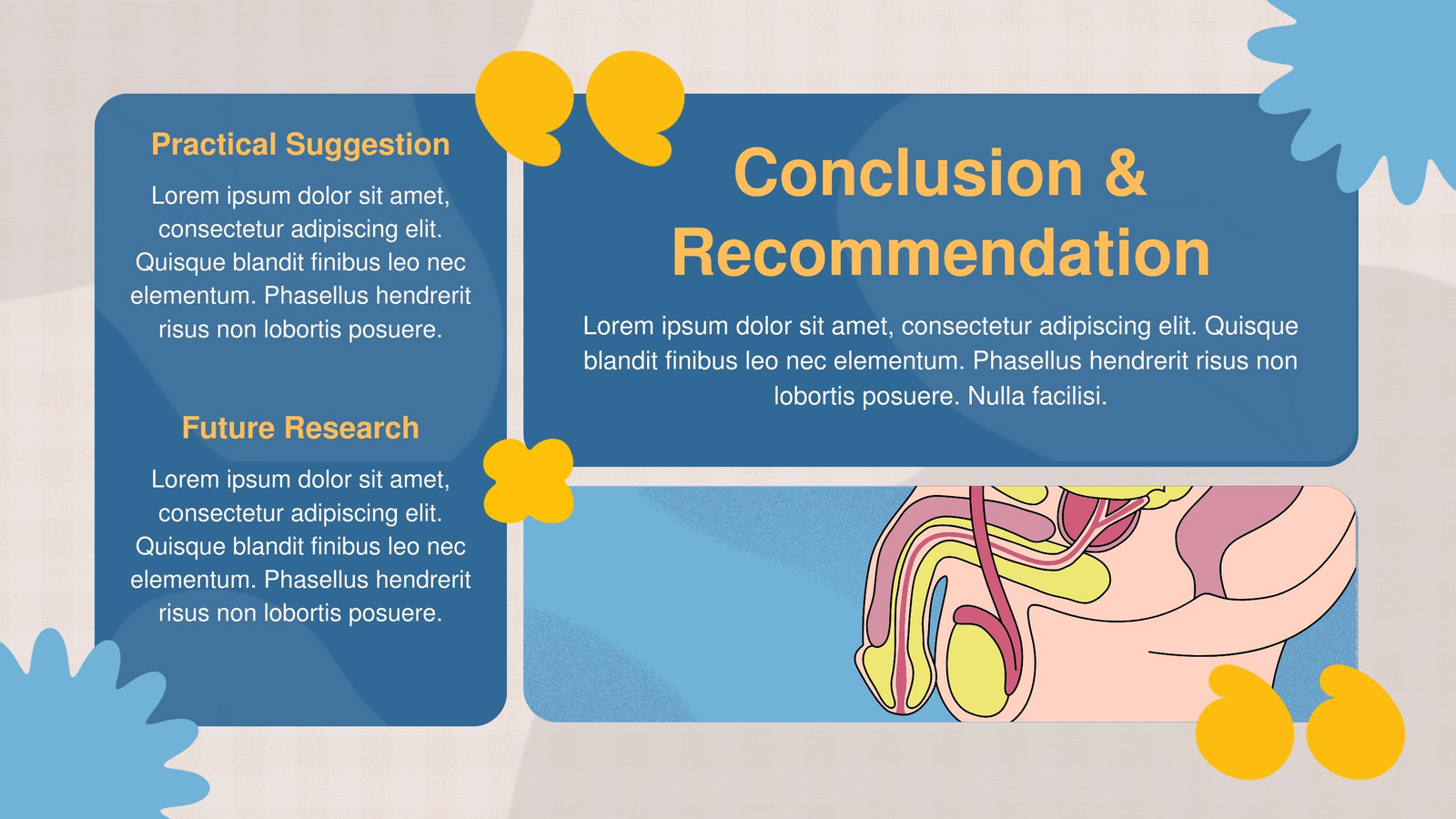 Practical Suggestion

Lorem ipsum dolor sit amet, consectetur adipiscing elit. Quisque blandit finibus leo nec elementum. Phasellus hendrerit risus non lobortis posuere.

Future Research

Lorem ipsum dolor sit amet, consectetur adipiscing elit. Quisque blandit finibus leo nec elementum. Phasellus hendrerit risus non lobortis posuere.

Conclusion & Recommendation

Lorem ipsum dolor sit amet, consectetur adipiscing elit. Quisque blandit finibus leo nec elementum. Phasellus hendrerit risus non lobortis posuere. Nulla facilisi.